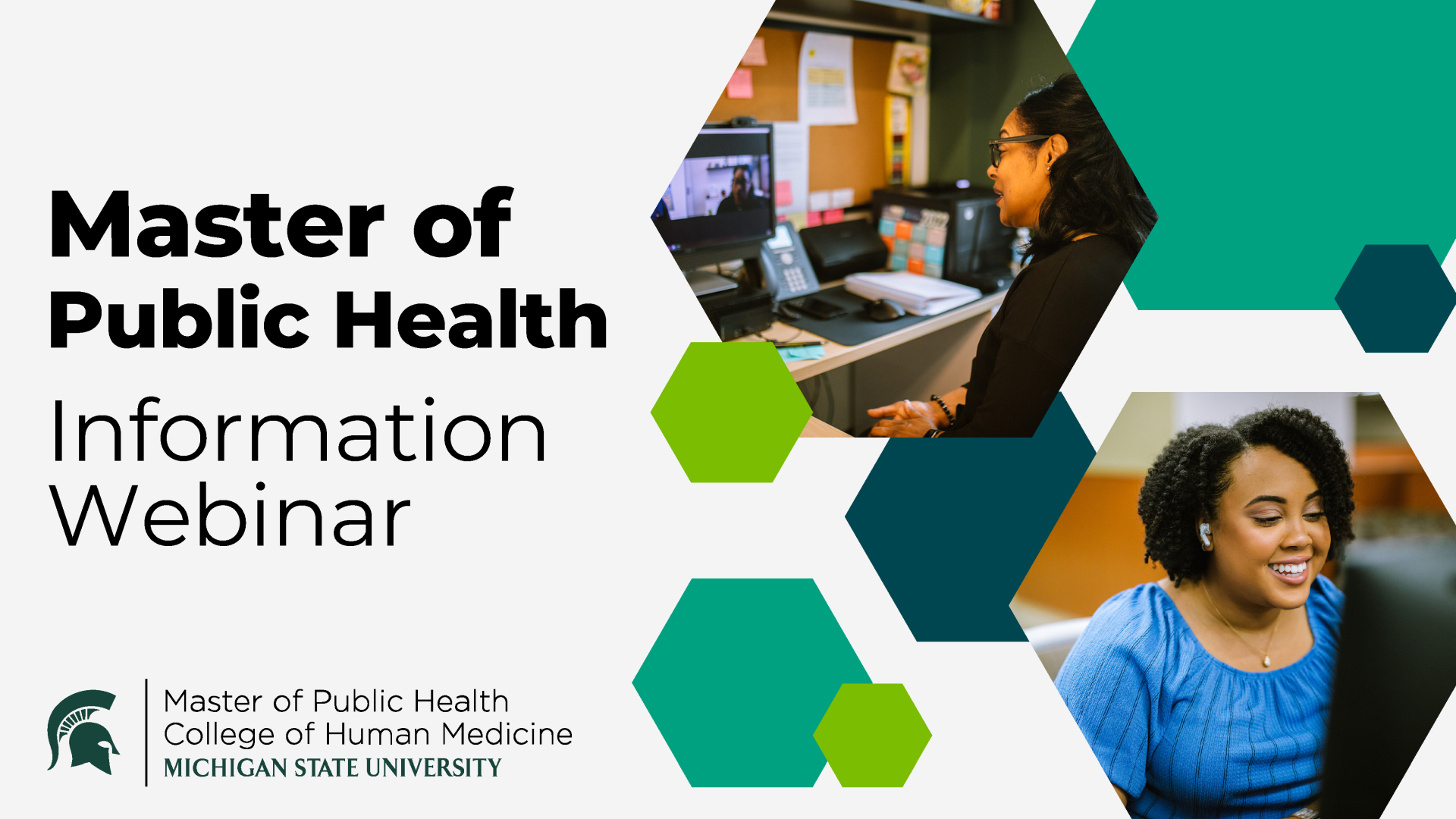 Master of Public Health

Information Webinar

Master of Public Health
College of Human Medicine
MICHIGAN STATE UNIVERSITY